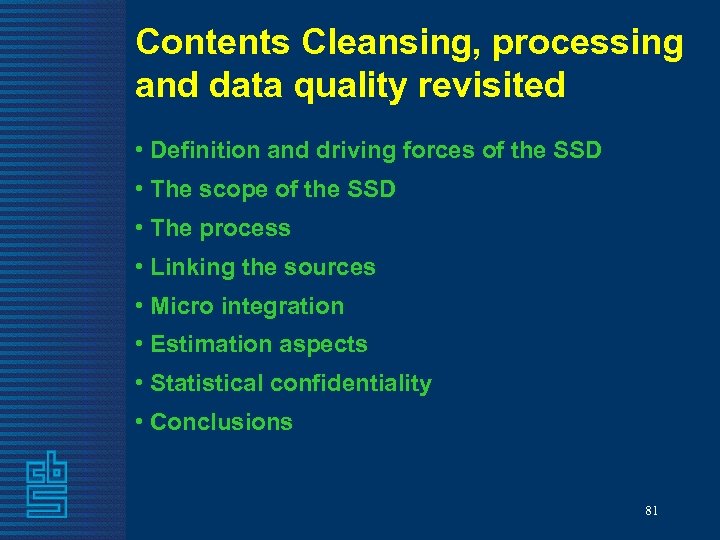 Contents Cleansing, processing and data quality revisited

• Definition and driving forces of the SSD
• The scope of the SSD
• The process
• Linking the sources
• Micro integration
• Estimation aspects
• Statistical confidentiality
• Conclusions

cbs

81